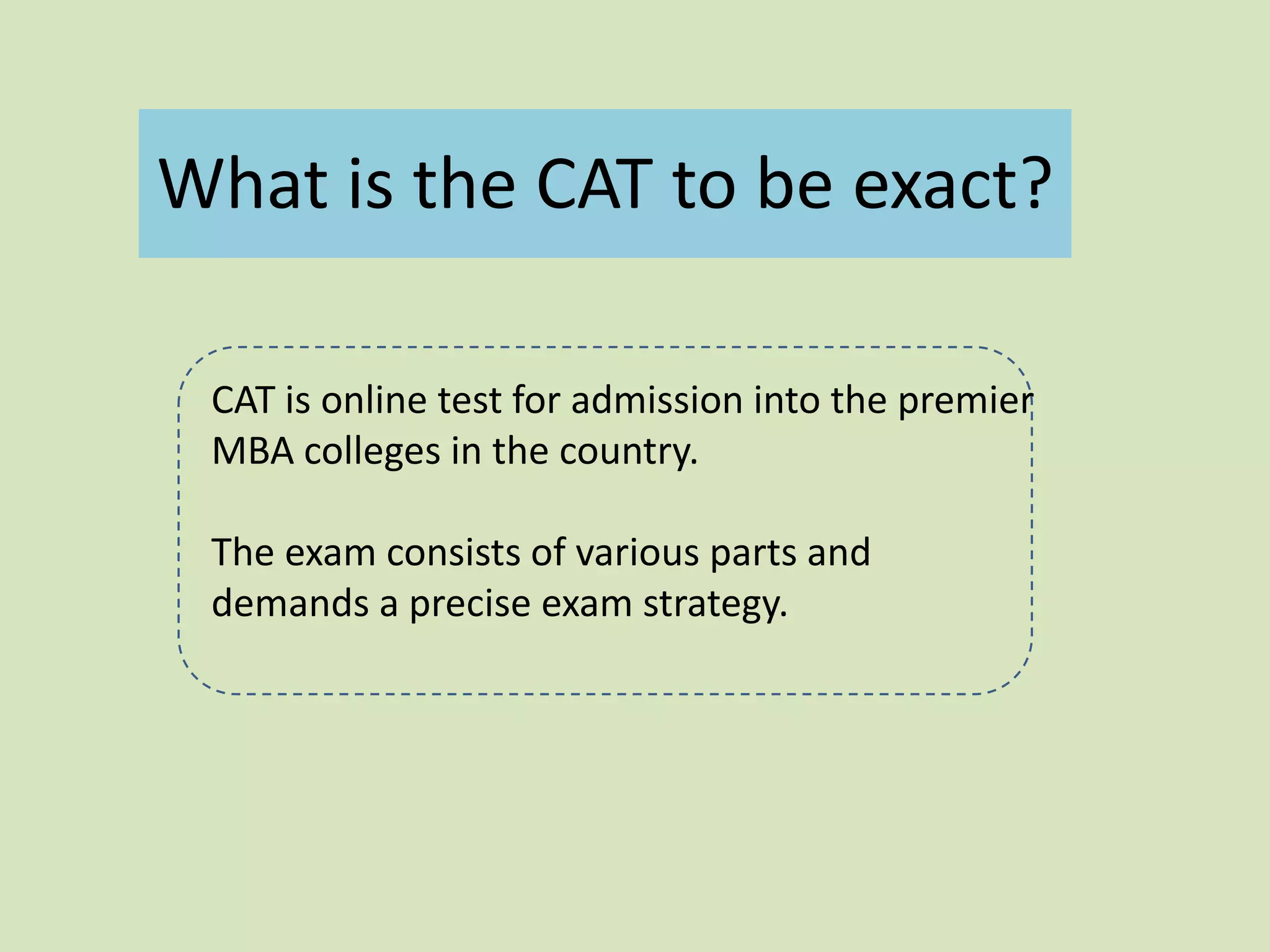 What is the CAT to be exact?

CAT is online test for admission into the premier MBA colleges in the country.

The exam consists of various parts and demands a precise exam strategy.